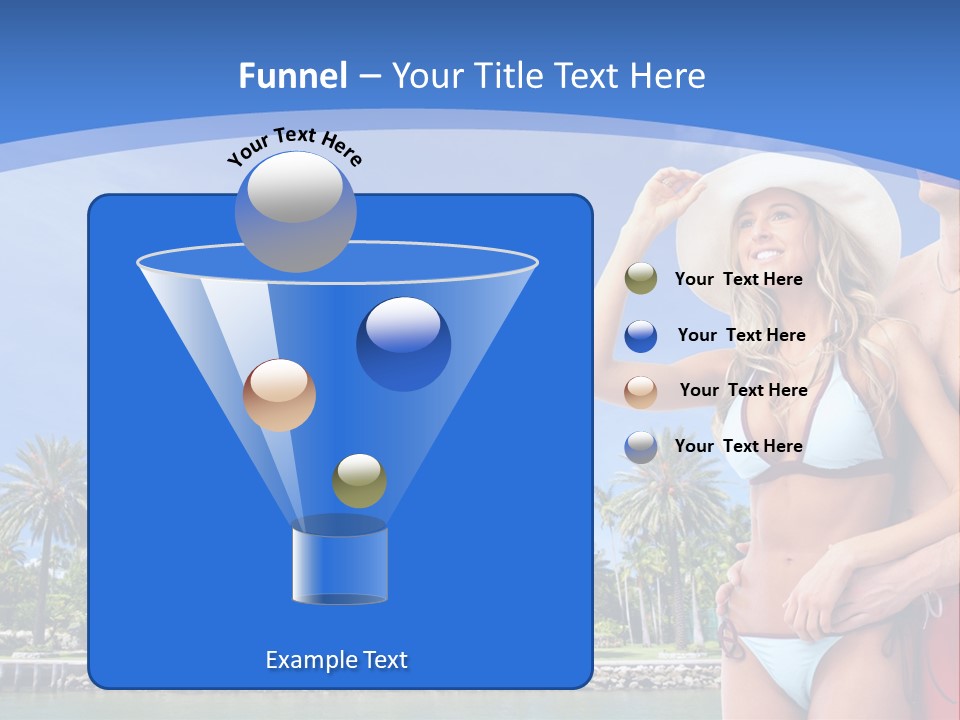 Funnel – Your Title Text Here

Your Text Here

Your Text Here

Your Text Here

Your Text Here

Your Text Here

Example Text